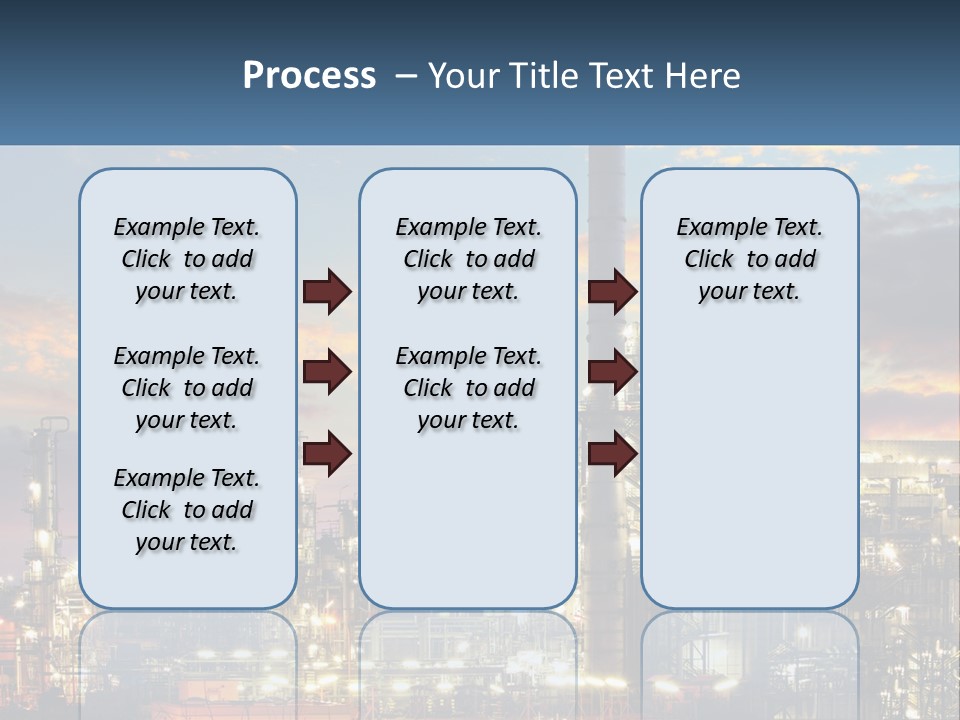 Process – Your Title Text Here

Example Text. Click to add your text.

Example Text. Click to add your text.

Example Text. Click to add your text.

Example Text. Click to add your text.

Example Text. Click to add your text.

Example Text. Click to add your text.